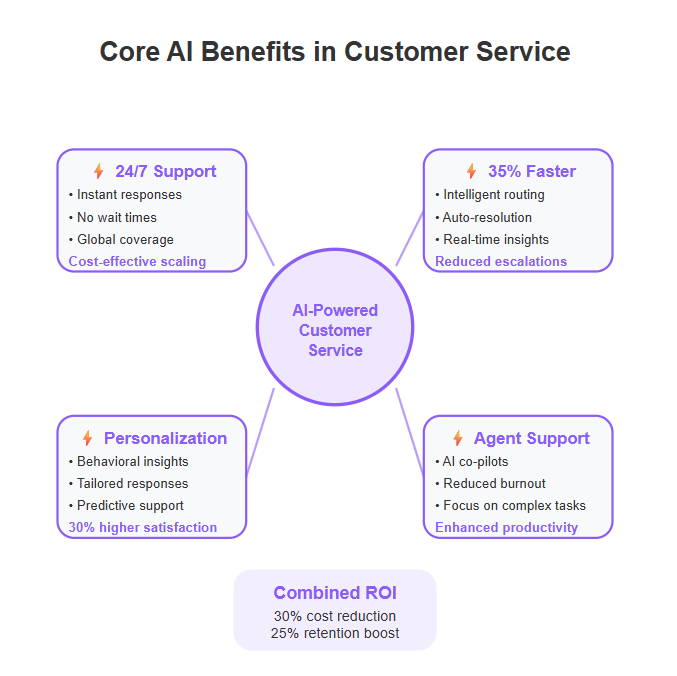 Core AI Benefits in Customer Service

24/7 Support
• Instant responses
• No wait times
• Global coverage
Cost-effective scaling

35% Faster
• Intelligent routing
• Auto-resolution
• Real-time insights
Reduced escalations

AI-Powered Customer Service

Personalization
• Behavioral insights
• Tailored responses
• Predictive support
30% higher satisfaction

Agent Support
• AI co-pilots
• Reduced burnout
• Focus on complex tasks
Enhanced productivity

Combined ROI
30% cost reduction
25% retention boost